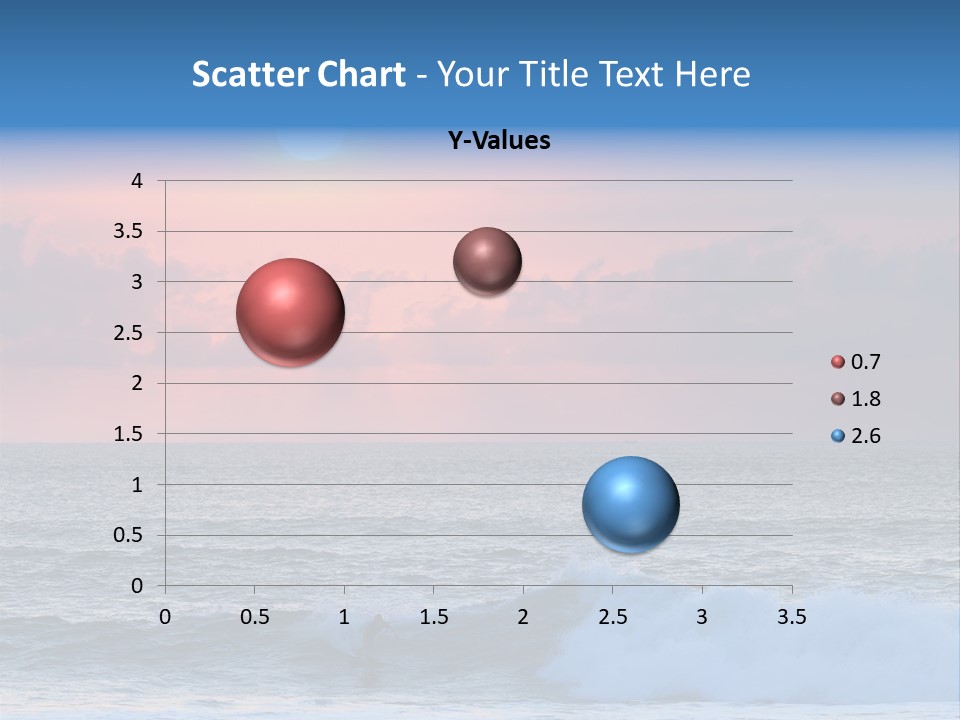 Scatter Chart - Your Title Text Here

Y-Values

4
3.5
3
2.5
2
1.5
1
0.5
0

0 0.5 1 1.5 2 2.5 3 3.5

0.7
1.8
2.6